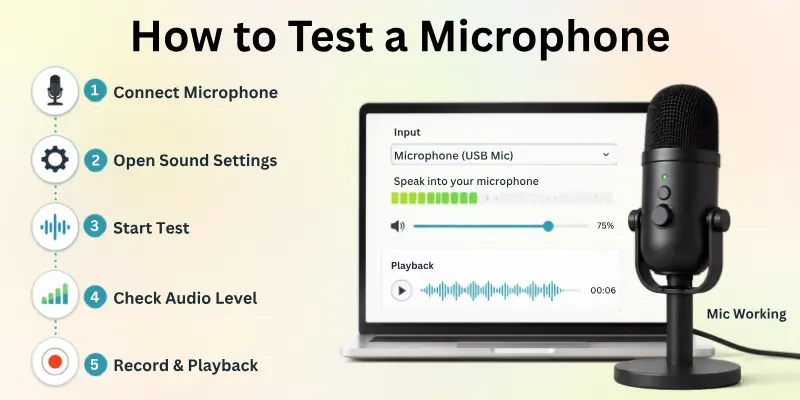 How to Test a Microphone

1 Connect Microphone

2 Open Sound Settings

3 Start Test

4 Check Audio Level

5 Record & Playback

Input

Microphone (USB Mic)

Speak into your microphone

75%

Playback

00:06

Mic Working